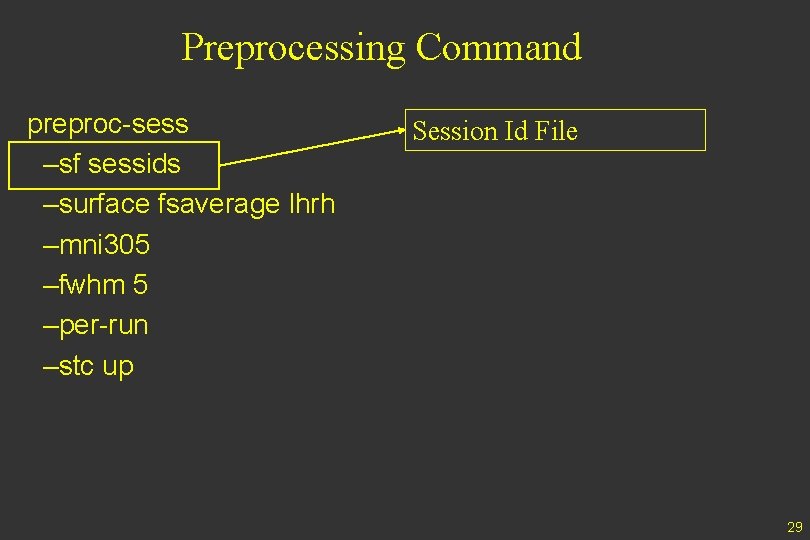 Preprocessing Command

preproc-sess
–sf sessids
–surface fsaverage lhrh
–mni305
–fwhm 5
–per-run
–stc up

Session Id File

29